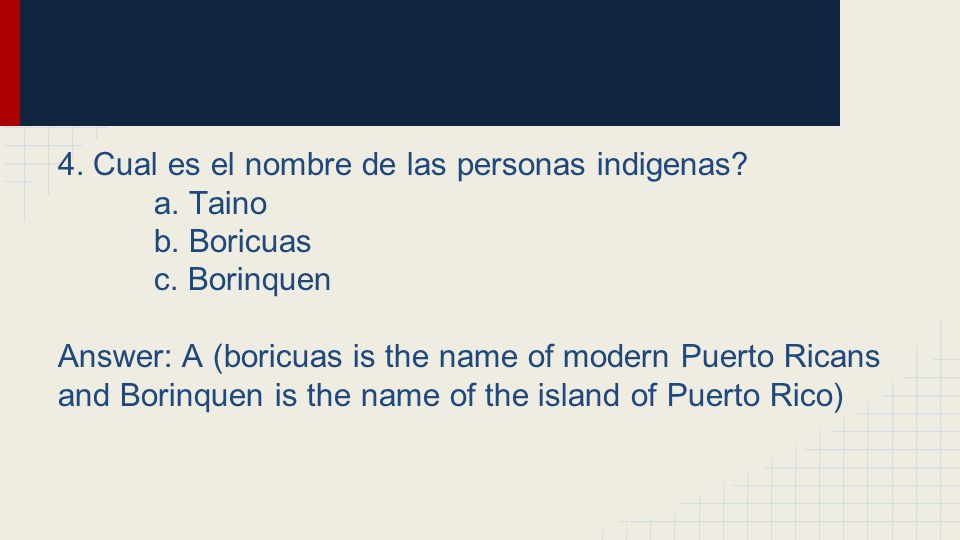 4. Cual es el nombre de las personas indigenas?
a. Taino
b. Boricuas
c. Borinquen

Answer: A (boricuas is the name of modern Puerto Ricans and Borinquen is the name of the island of Puerto Rico)